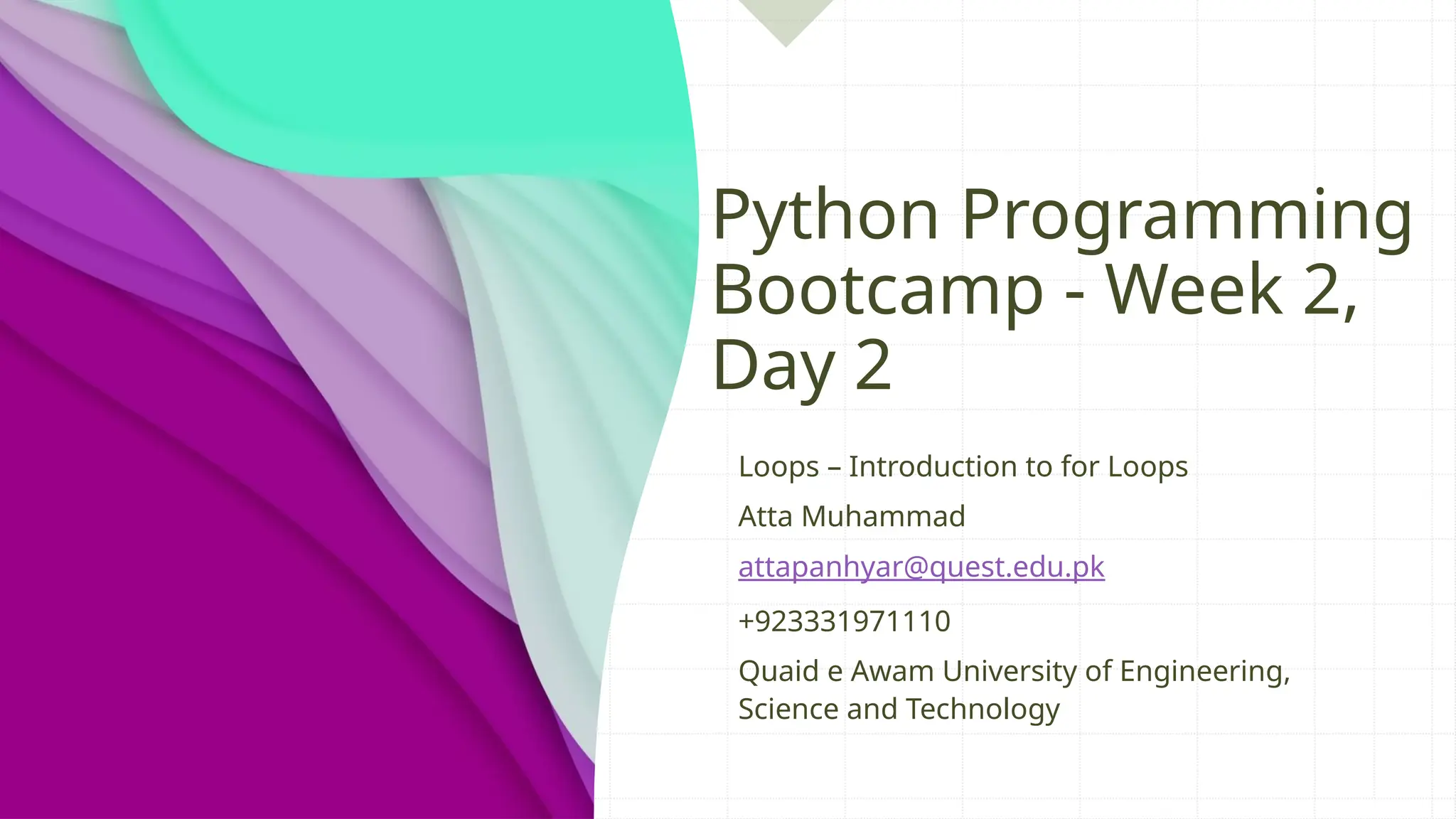 Python Programming Bootcamp - Week 2, Day 2

Loops – Introduction to for Loops

Atta Muhammad

attapanhyar@quest.edu.pk

+923331971110

Quaid e Awam University of Engineering, Science and Technology